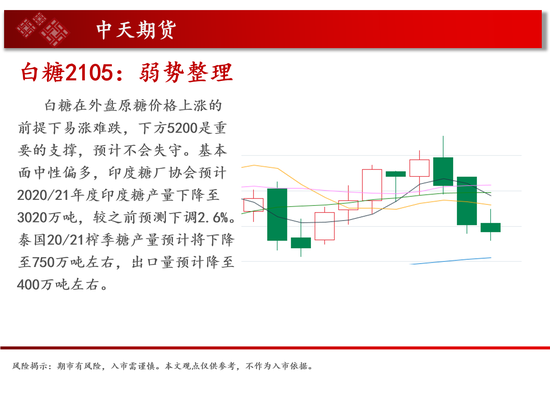 中天期货

白糖2105：弱势整理

白糖在外盘原糖价格上涨的前提下易涨难跌，下方5200是重要的支撑，预计不会失守。基本面中性偏多，印度糖厂协会预计2020/21年度印度糖产量下降至3020万吨，较之前预测下调2.6%。泰国20/21榨季糖产量预计将下降至750万吨左右，出口量预计降至400万吨左右。

风险揭示：期市有风险，入市需谨慎。本文观点仅供参考，不作为入市依据。